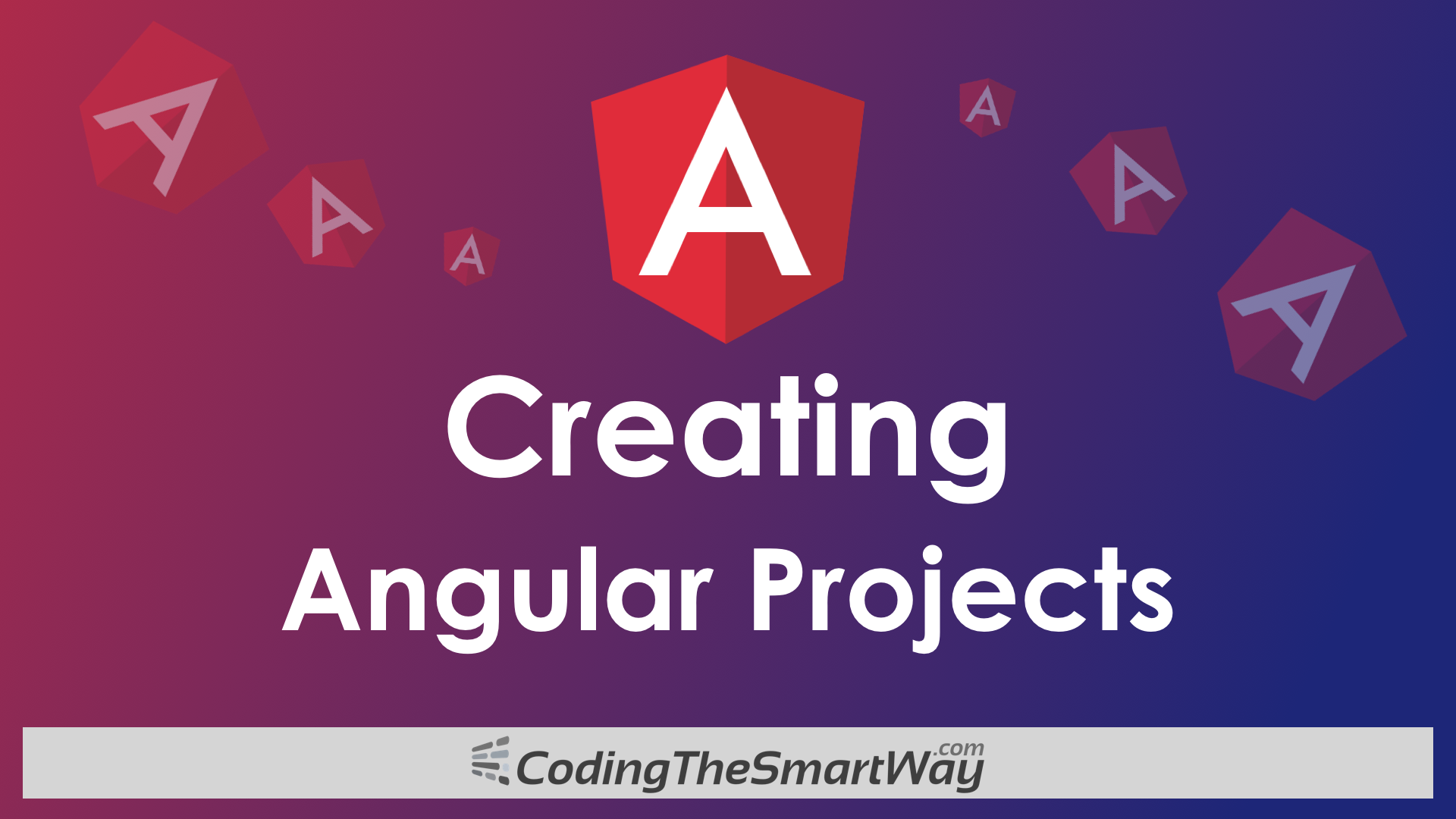 A

A

A

A

A

A

A

Creating
Angular Projects

CodingTheSmartWay.com